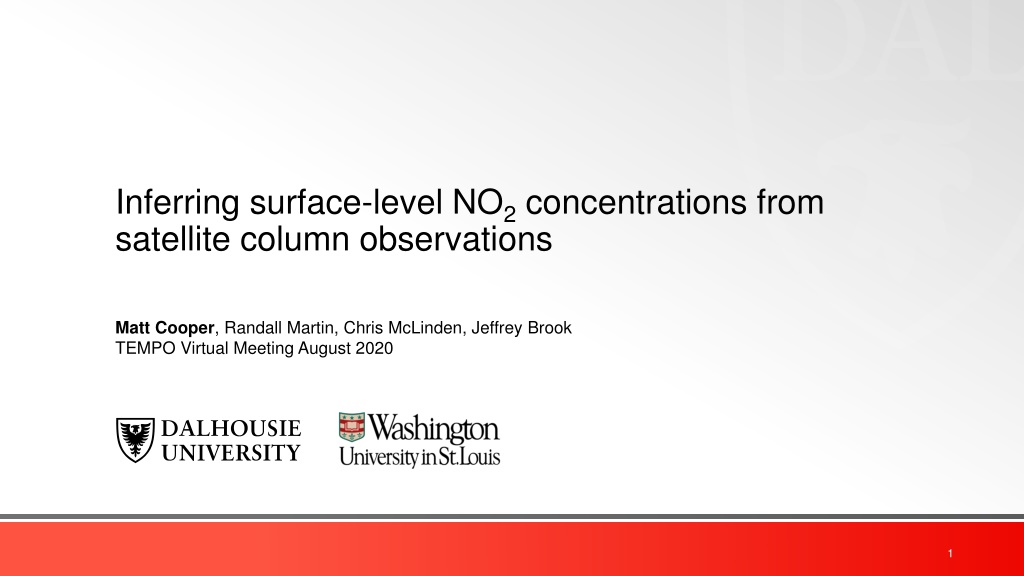 Inferring surface-level $NO_2$ concentrations from satellite column observations

Matt Cooper, Randall Martin, Chris McLinden, Jeffrey Brook
TEMPO Virtual Meeting August 2020

DALHOUSIE UNIVERSITY

Washington University in St.Louis

1